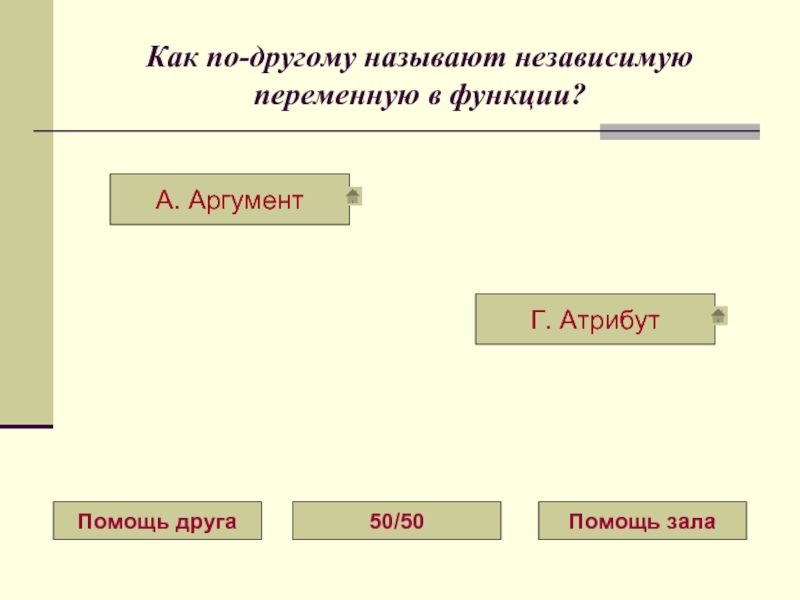 Как по-другому называют независимую переменную в функции?

А. Аргумент

Г. Атрибут

Помощь друга

50/50

Помощь зала